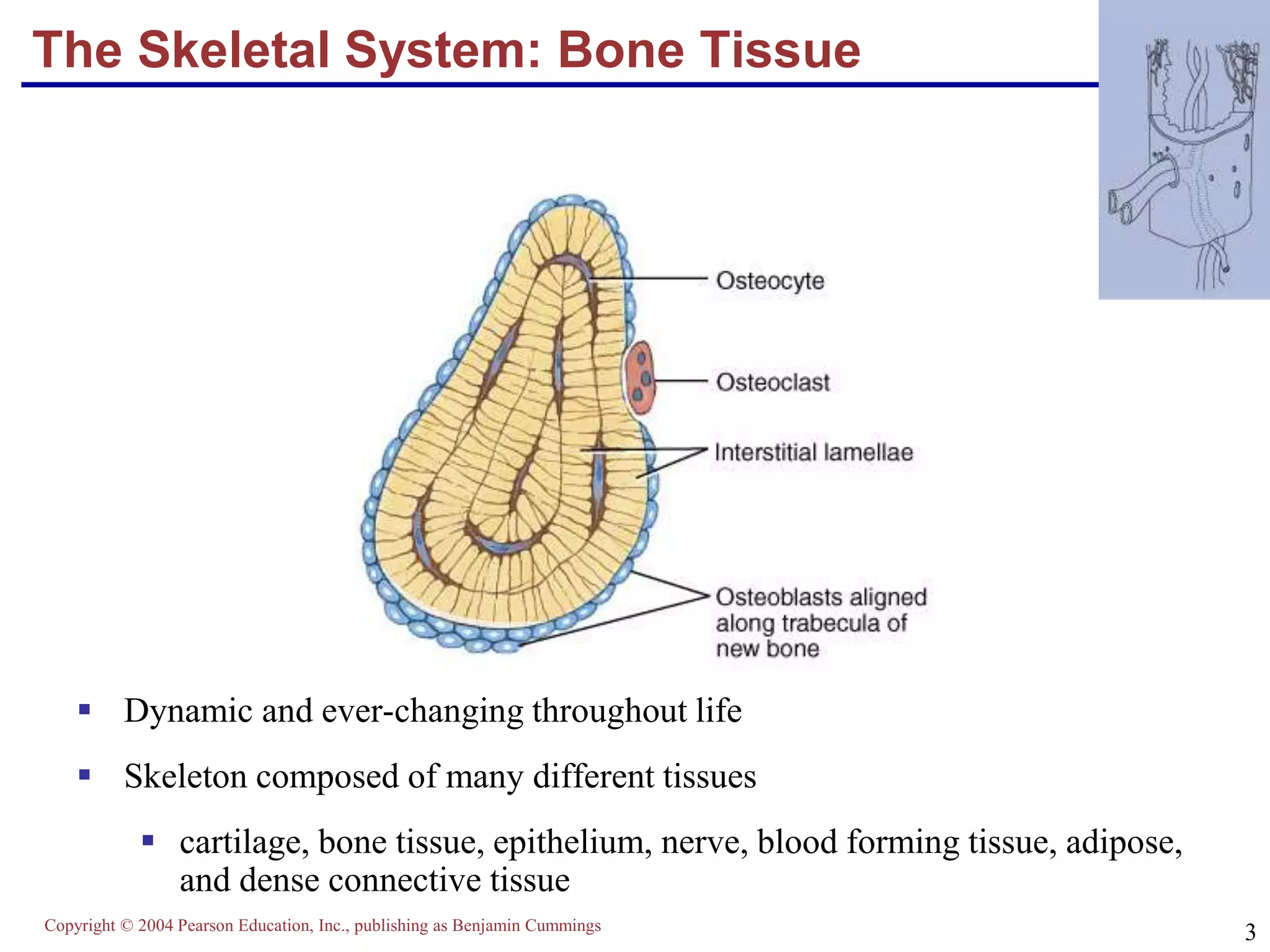 The Skeletal System: Bone Tissue

Osteocyte

Osteoclast

Interstitial lamellae

Osteoblasts aligned along trabecula of new bone

▪ Dynamic and ever-changing throughout life

▪ Skeleton composed of many different tissues

▪ cartilage, bone tissue, epithelium, nerve, blood forming tissue, adipose, and dense connective tissue

Copyright © 2004 Pearson Education, Inc., publishing as Benjamin Cummings

3